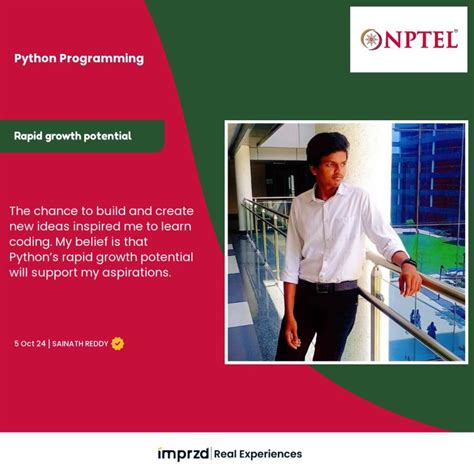 NPTEL

Python Programming

Rapid growth potential

The chance to build and create new ideas inspired me to learn coding. My belief is that Python's rapid growth potential will support my aspirations.

5 Oct 24 | SAINATH REDDY

imprzd | Real Experiences